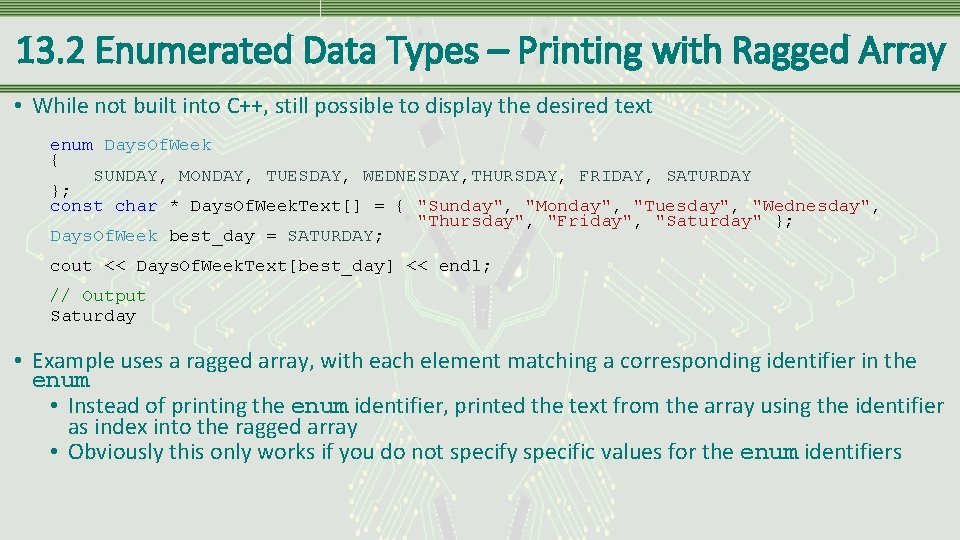 13.2 Enumerated Data Types – Printing with Ragged Array

• While not built into C++, still possible to display the desired text

enum DaysOfWeek
{
    SUNDAY, MONDAY, TUESDAY, WEDNESDAY,THURSDAY, FRIDAY, SATURDAY
};
const char * DaysOfWeekText[] = { "Sunday", "Monday", "Tuesday", "Wednesday",
                                  "Thursday", "Friday", "Saturday" };
DaysOfWeek best_day = SATURDAY;

cout << DaysOfWeekText[best_day] << endl;

// Output
Saturday

• Example uses a ragged array, with each element matching a corresponding identifier in the enum
  • Instead of printing the enum identifier, printed the text from the array using the identifier as index into the ragged array
  • Obviously this only works if you do not specify specific values for the enum identifiers